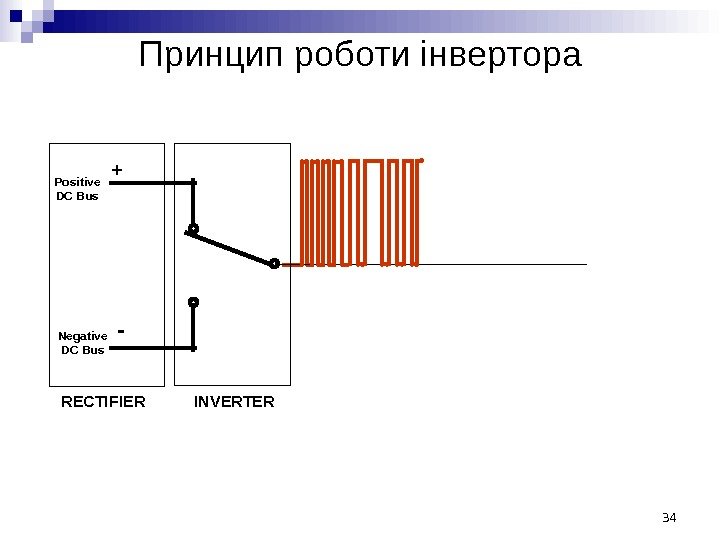 Принцип роботи інвертора

Positive DC Bus

+

Negative DC Bus

-

RECTIFIER

INVERTER

34